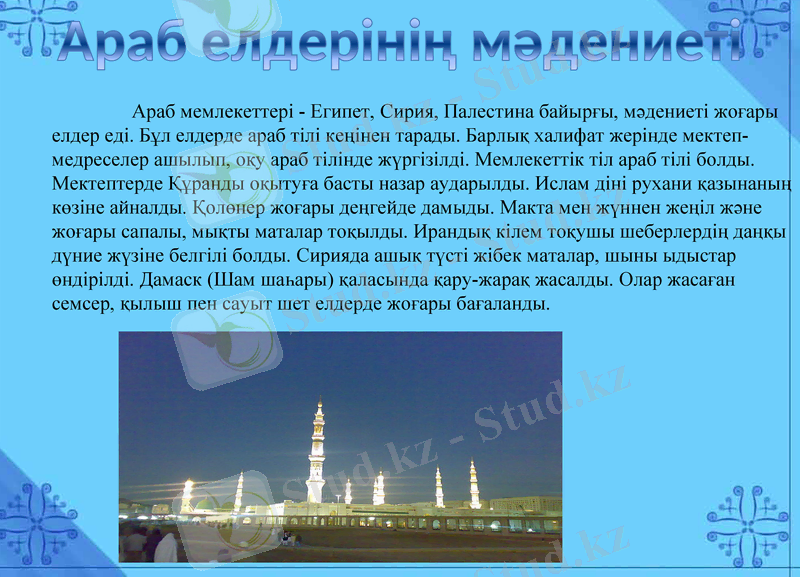 Араб елдерінің мәдениеті

Араб мемлекеттері - Египет, Сирия, Палестина байырғы, мәдениеті жоғары елдер еді. Бұл елдерде араб тілі кеңінен тарады. Барлық халифат жерінде мектеп-медреселер ашылып, оқу араб тілінде жүргізілді. Мемлекеттік тіл араб тілі болды. Мектептерде Құранды оқытуға басты назар аударылды. Ислам діні рухани қазынаның көзіне айналды. Қолөнер жоғары деңгейде дамыды. Мақта мен жүннен жеңіл және жоғары сапалы, мықты маталар тоқылды. Ирандық кілем тоқушы шеберлердің даңқы дүние жүзіне белгілі болды. Сирияда ашық түсті жібек маталар, шыны ыдыстар өндірілді. Дамаск (Шам шаһары) қаласында қару-жарақ жасалды. Олар жасаған семсер, қылыш пен сауыт шет елдерде жоғары бағаланды.

Stud.kz - Stud.kz